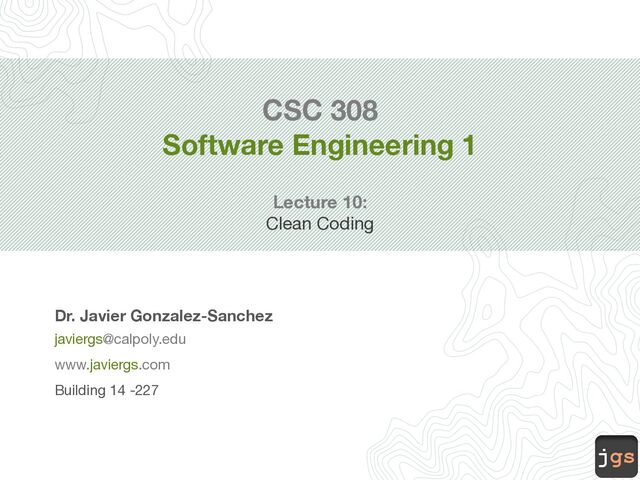 CSC 308
Software Engineering 1

Lecture 10:
Clean Coding

Dr. Javier Gonzalez-Sanchez
javiergs@calpoly.edu
www.javiergs.com
Building 14 -227

jgs